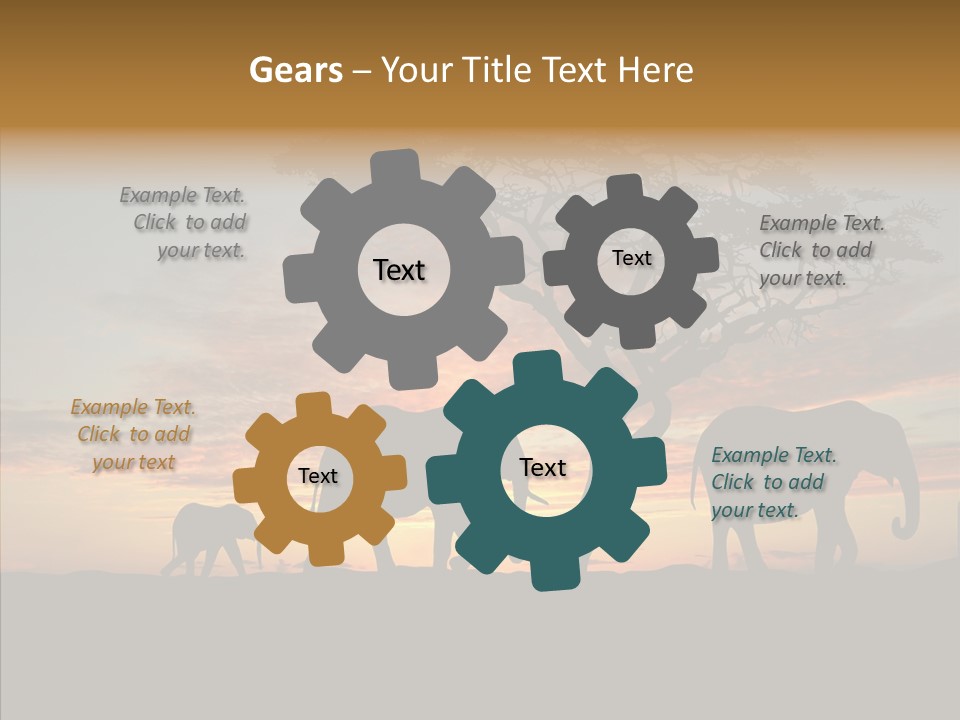 Gears – Your Title Text Here

Example Text. Click to add your text.

Text

Text

Example Text. Click to add your text.

Example Text. Click to add your text

Text

Text

Example Text. Click to add your text.